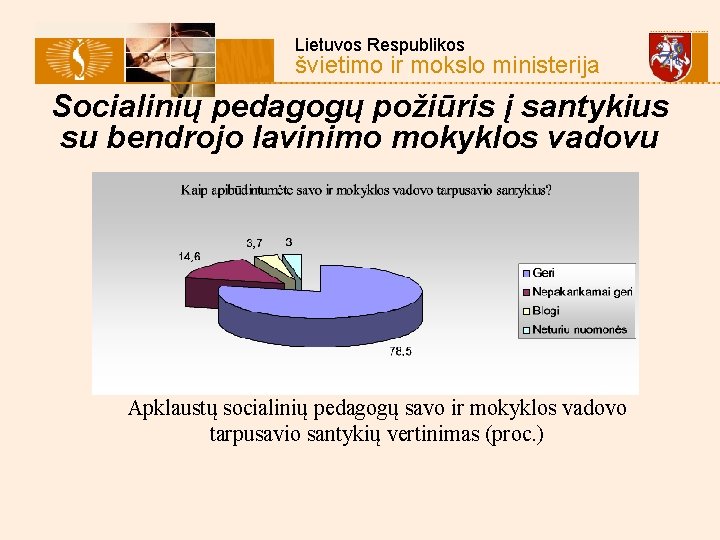 Lietuvos Respublikos
švietimo ir mokslo ministerija

Socialinių pedagogų požiūris į santykius su bendrojo lavinimo mokyklos vadovu

Kaip apibūdintumėte savo ir mokyklos vadovo tarpusavio santykius?

14,6
3,7
3
78,5

Geri
Nepakankamai geri
Blogi
Neturiu nuomonės

Apklaustų socialinių pedagogų savo ir mokyklos vadovo tarpusavio santykių vertinimas (proc.)